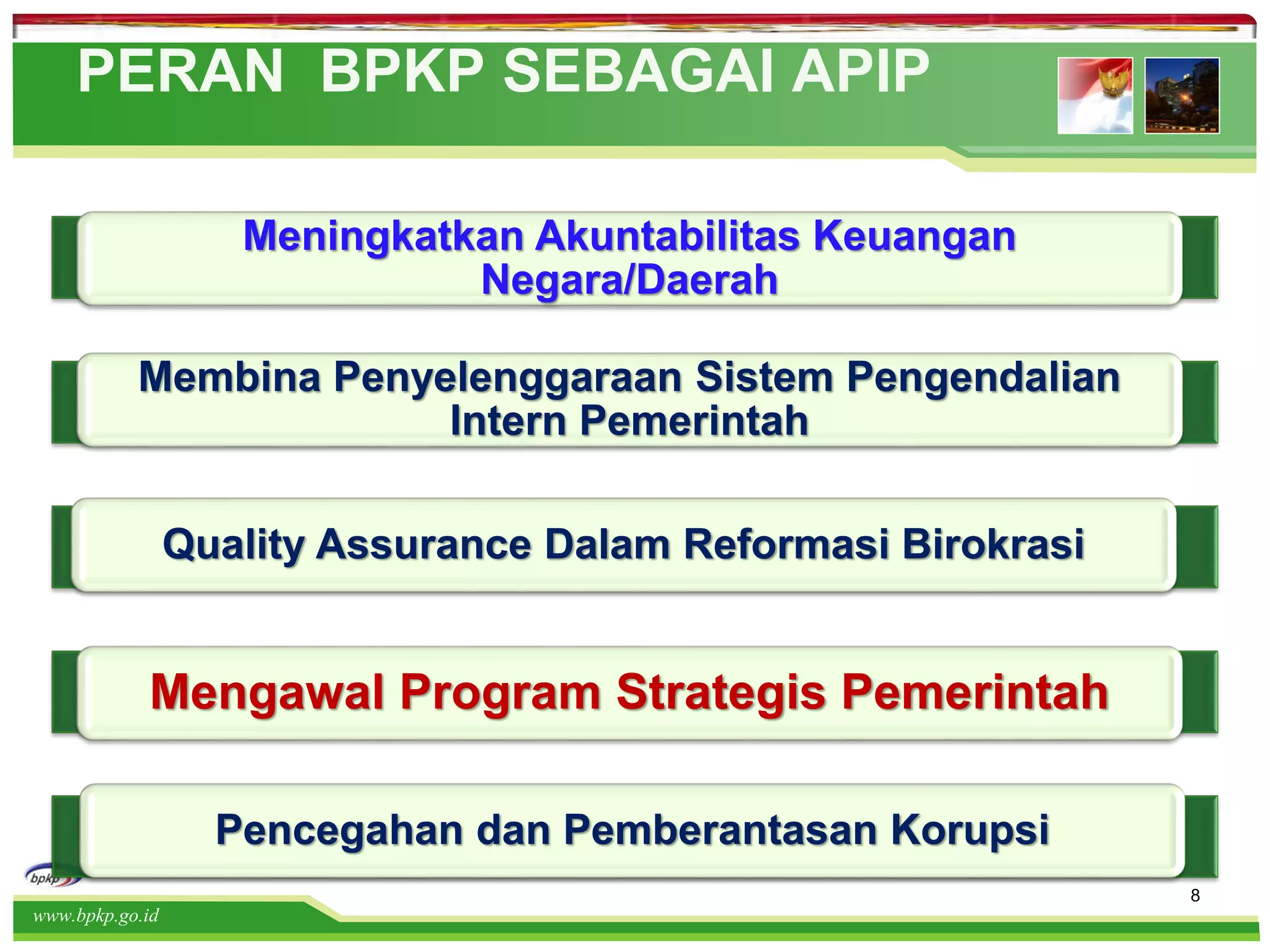 PERAN BPKP SEBAGAI APIP

Meningkatkan Akuntabilitas Keuangan Negara/Daerah

Membina Penyelenggaraan Sistem Pengendalian Intern Pemerintah

Quality Assurance Dalam Reformasi Birokrasi

Mengawal Program Strategis Pemerintah

Pencegahan dan Pemberantasan Korupsi

bpkp

8

www.bpkp.go.id